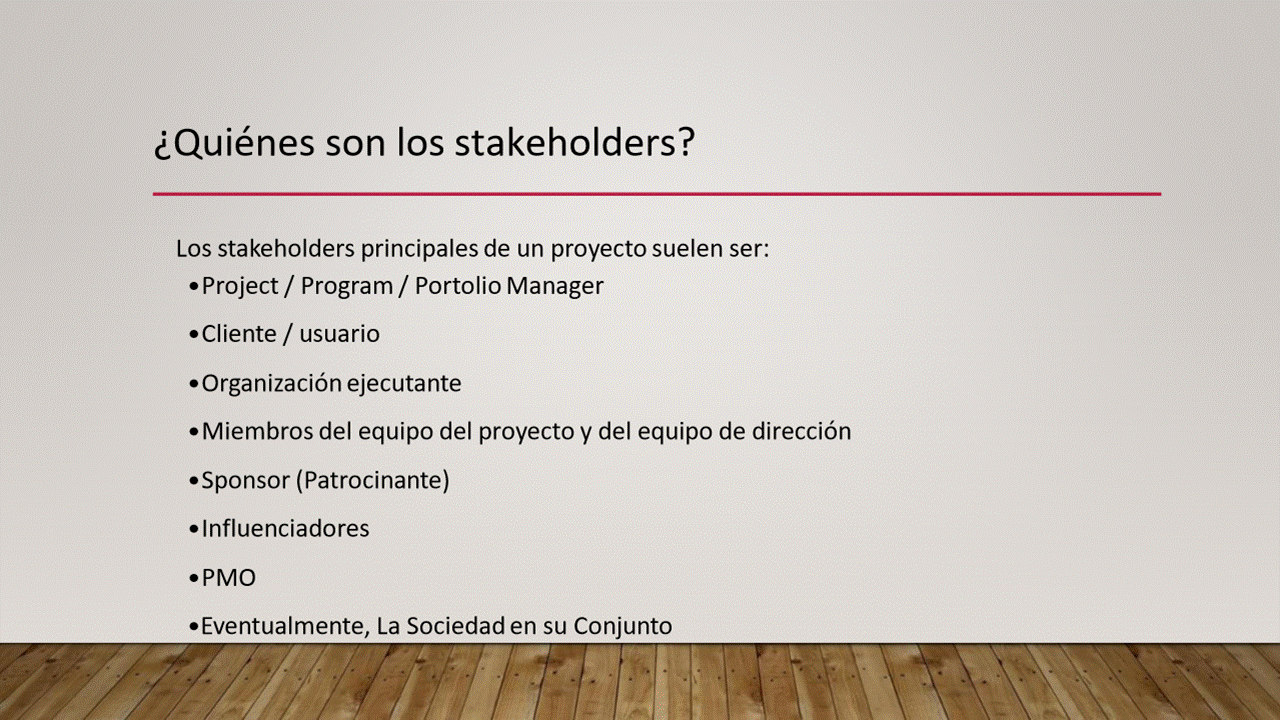 ¿Quiénes son los stakeholders?

Los stakeholders principales de un proyecto suelen ser:

•Project / Program / Portolio Manager

•Cliente / usuario

•Organización ejecutante

•Miembros del equipo del proyecto y del equipo de dirección

•Sponsor (Patrocinante)

•Influenciadores

•PMO

•Eventualmente, La Sociedad en su Conjunto